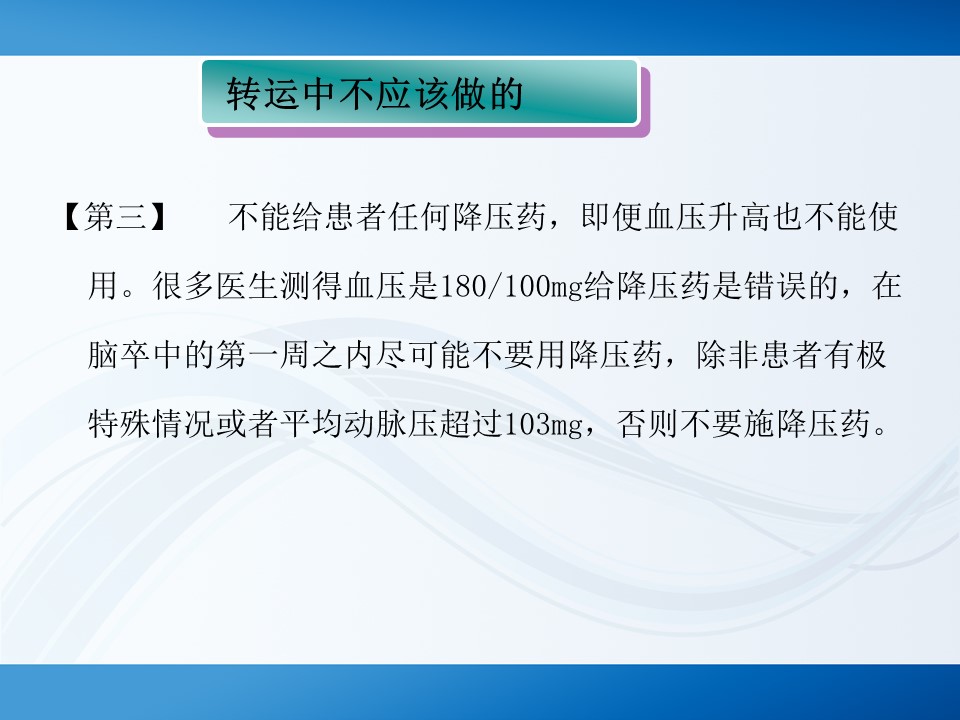 转运中不应该做的

【第三】 不能给患者任何降压药，即便血压升高也不能使用。很多医生测得血压是180/100mg给降压药是错误的，在脑卒中的第一周之内尽可能不要用降压药，除非患者有极特殊情况或者平均动脉压超过103mg，否则不要施降压药。